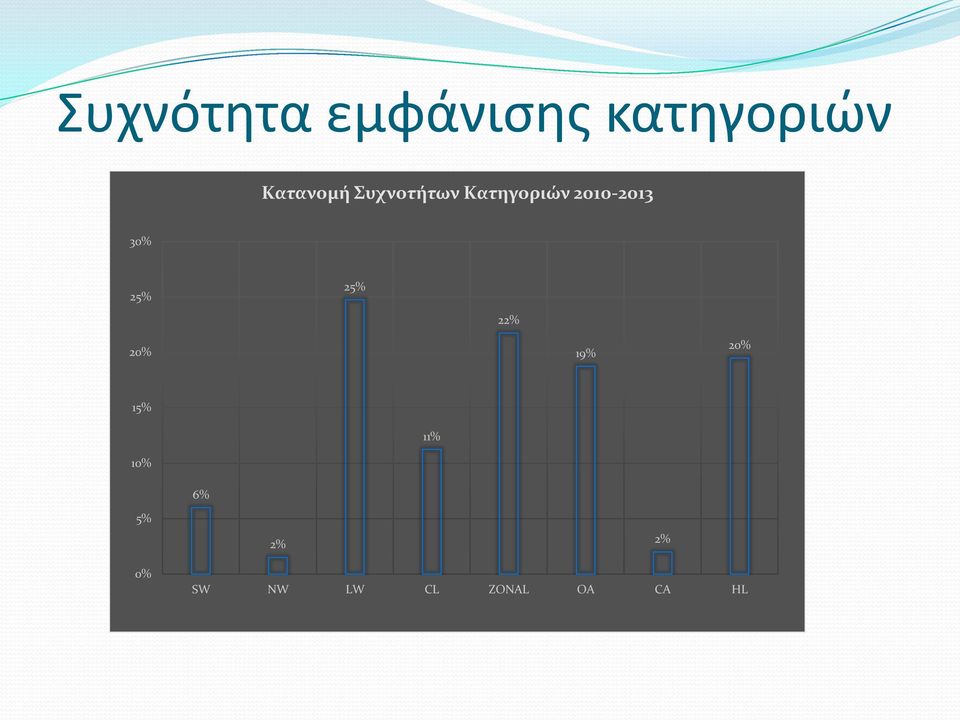 Συχνότητα εμφάνισης κατηγοριών

Κατανομή Συχνοτήτων Κατηγοριών 2010-2013

30%
25%
20%
15%
10%
5%
0%

6%
2%
25%
11%
22%
19%
2%
20%

SW
NW
LW
CL
ZONAL
OA
CA
HL